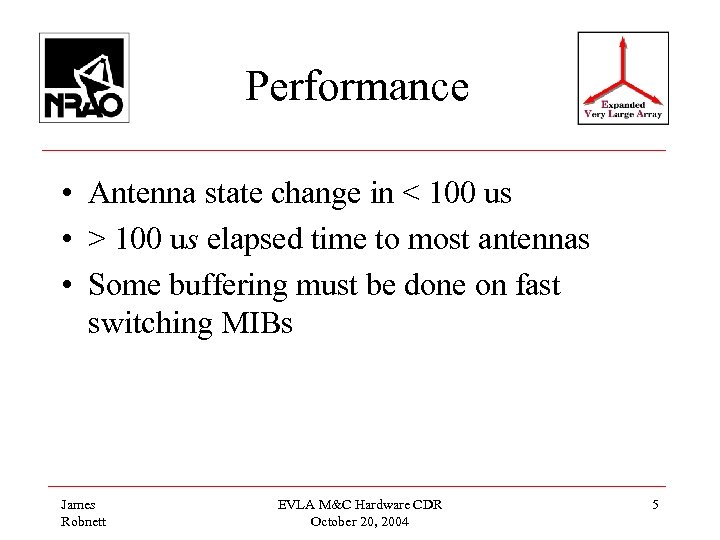 NRAO

Performance

Expanded Very Large Array

• Antenna state change in < 100 us
• > 100 us elapsed time to most antennas
• Some buffering must be done on fast switching MIBs

James Robnett

EVLA M&C Hardware CDR
October 20, 2004

5